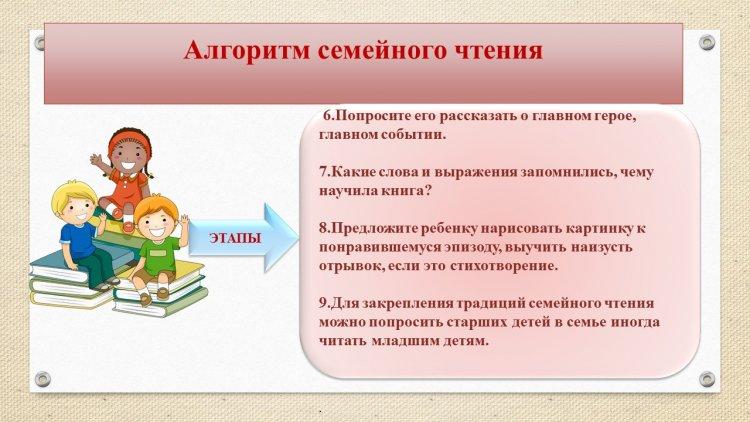 Алгоритм семейного чтения

ЭТАПЫ

6.Попросите его рассказать о главном герое, главном событии.

7.Какие слова и выражения запомнились, чему научила книга?

8.Предложите ребенку нарисовать картинку к понравившемуся эпизоду, выучить наизусть отрывок, если это стихотворение.

9.Для закрепления традиций семейного чтения можно попросить старших детей в семье иногда читать младшим детям.